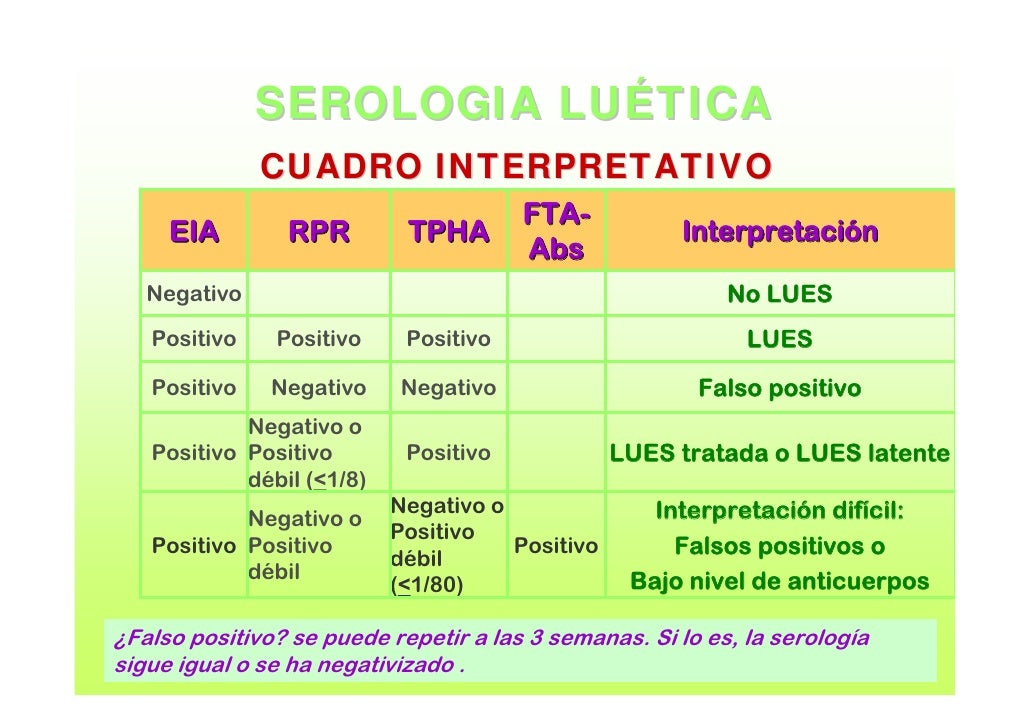 SEROLOGIA LUÉTICA

CUADRO INTERPRETATIVO

| EIA | RPR | TPHA | FTA-Abs | Interpretación |
|---|---|---|---|---|
| Negativo | | | | No LUES |
| Positivo | Positivo | Positivo | | LUES |
| Positivo | Negativo | Negativo | | Falso positivo |
| Positivo | Negativo o Positivo débil ($\leq$1/8) | Positivo | | LUES tratada o LUES latente |
| Positivo | Negativo o Positivo débil | Negativo o Positivo débil ($\leq$1/80) | Positivo | Interpretación difícil: Falsos positivos o Bajo nivel de anticuerpos |

¿Falso positivo? se puede repetir a las 3 semanas. Si lo es, la serología sigue igual o se ha negativizado .